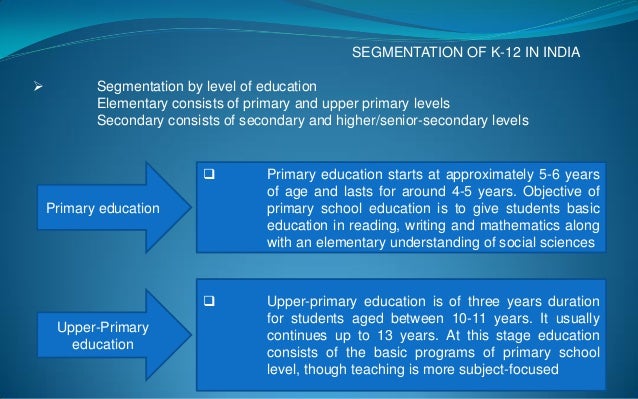 SEGMENTATION OF K-12 IN INDIA

➢ Segmentation by level of education
Elementary consists of primary and upper primary levels
Secondary consists of secondary and higher/senior-secondary levels

Primary education

❑ Primary education starts at approximately 5-6 years of age and lasts for around 4-5 years. Objective of primary school education is to give students basic education in reading, writing and mathematics along with an elementary understanding of social sciences

Upper-Primary education

❑ Upper-primary education is of three years duration for students aged between 10-11 years. It usually continues up to 13 years. At this stage education consists of the basic programs of primary school level, though teaching is more subject-focused